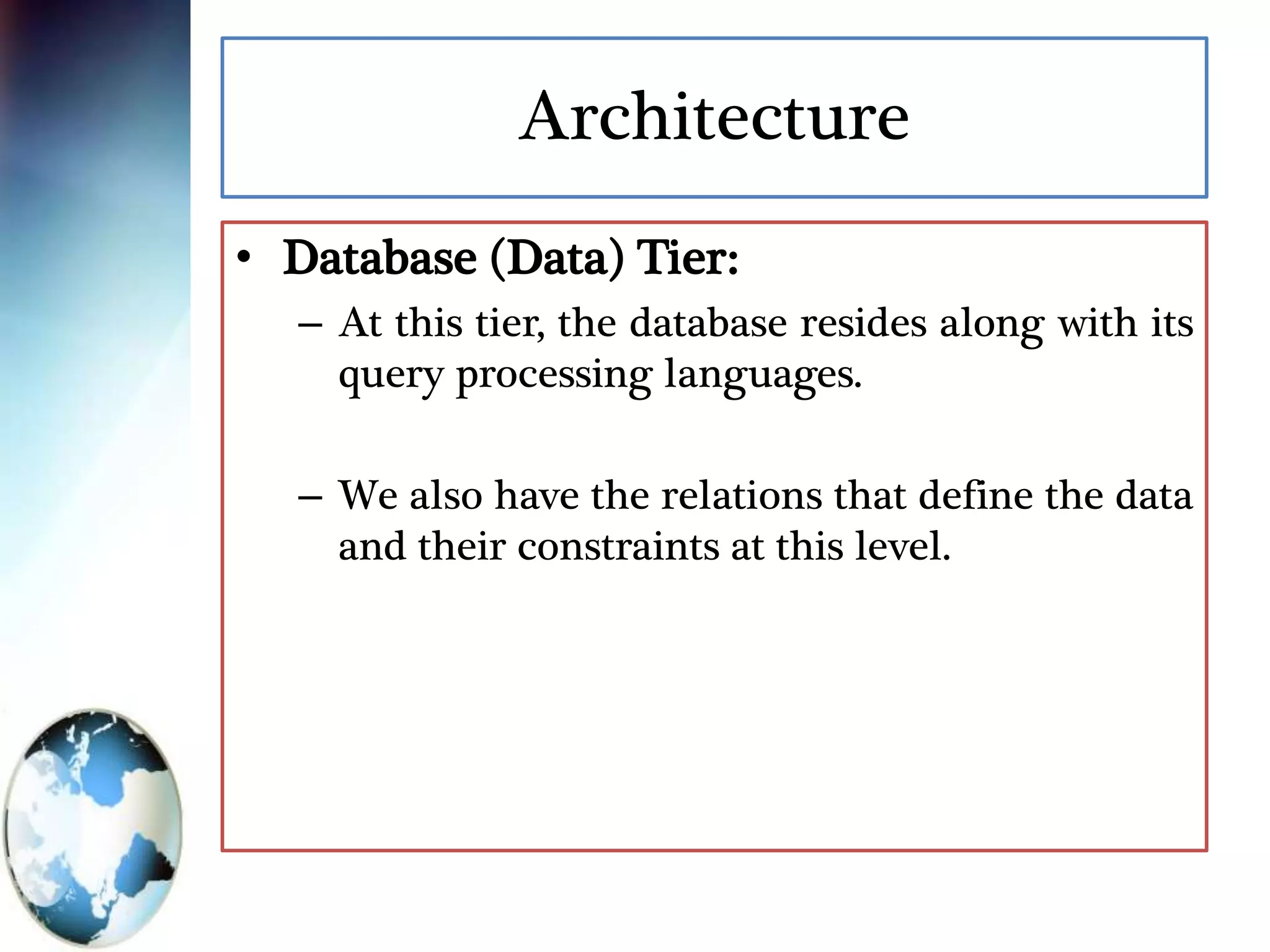 Architecture

• Database (Data) Tier:

– At this tier, the database resides along with its query processing languages.

– We also have the relations that define the data and their constraints at this level.